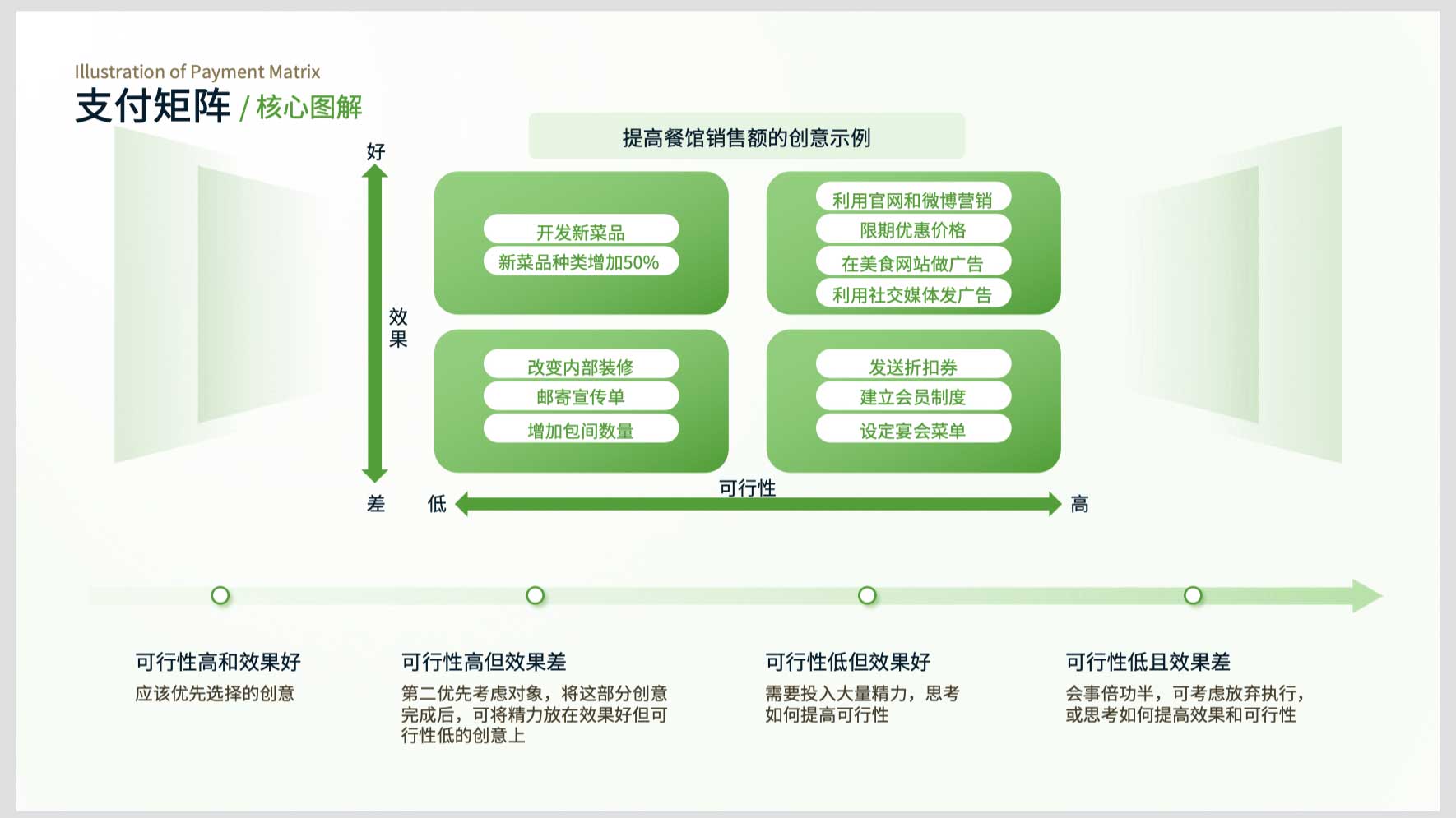 Illustration of Payment Matrix

支付矩阵 / 核心图解

提高餐馆销售额的创意示例

好

效果

差

开发新菜品
新菜品种类增加50%

利用官网和微博营销
限期优惠价格
在美食网站做广告
利用社交媒体发广告

改变内部装修
邮寄宣传单
增加包间数量

发送折扣券
建立会员制度
设定宴会菜单

低

可行性

高

可行性高和效果好
应该优先选择的创意

可行性高但效果差
第二优先考虑对象，将这部分创意完成后，可将精力放在效果好但可行性低的创意上

可行性低但效果好
需要投入大量精力，思考如何提高可行性

可行性低且效果差
会事倍功半，可考虑放弃执行，或思考如何提高效果和可行性